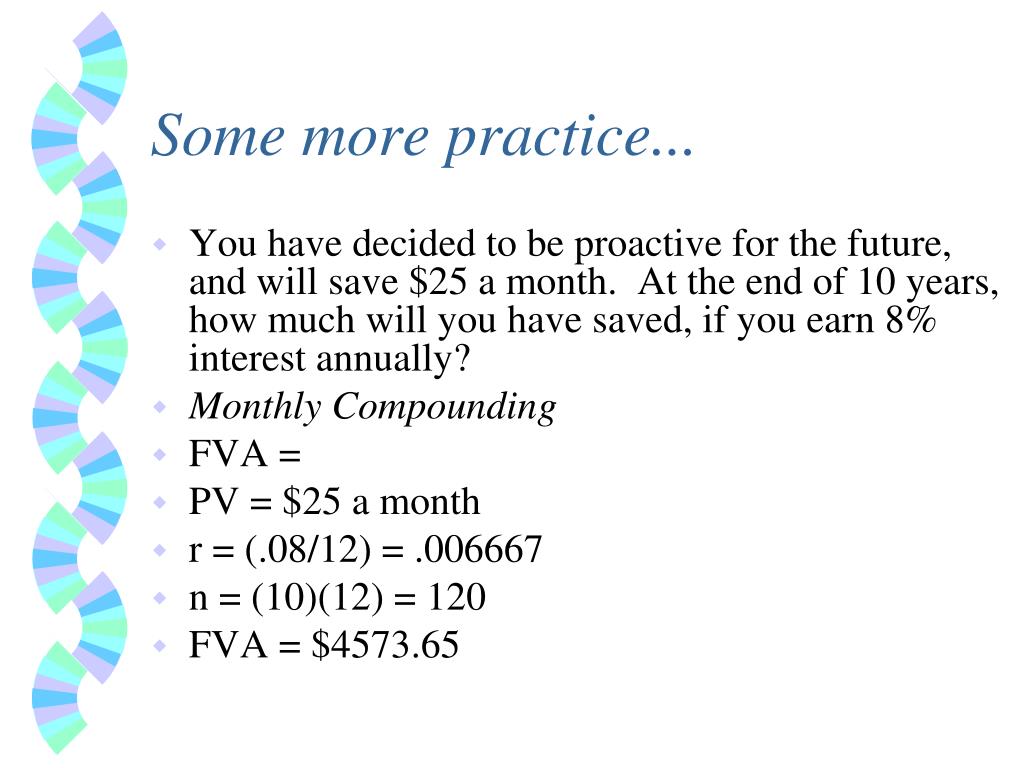 Some more practice...

You have decided to be proactive for the future, and will save \$25 a month. At the end of 10 years, how much will you have saved, if you earn 8% interest annually?

Monthly Compounding

FVA =

PV = \$25 a month

r = (.08/12) = .006667

n = (10)(12) = 120

FVA = \$4573.65